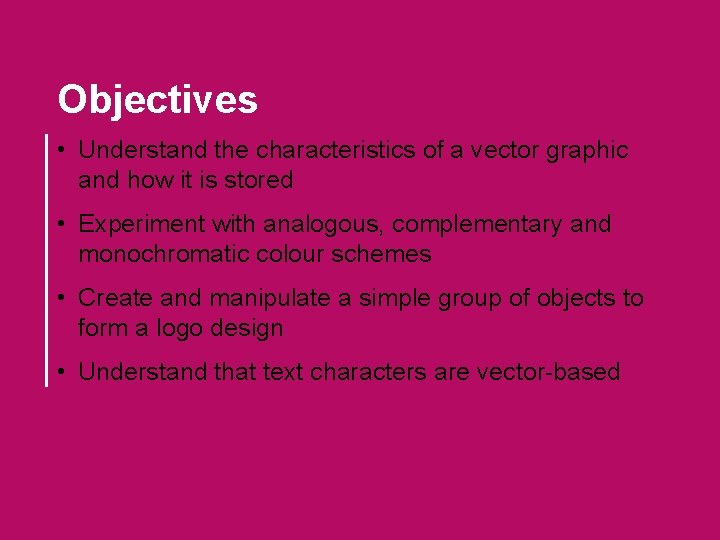 Objectives

• Understand the characteristics of a vector graphic and how it is stored

• Experiment with analogous, complementary and monochromatic colour schemes

• Create and manipulate a simple group of objects to form a logo design

• Understand that text characters are vector-based